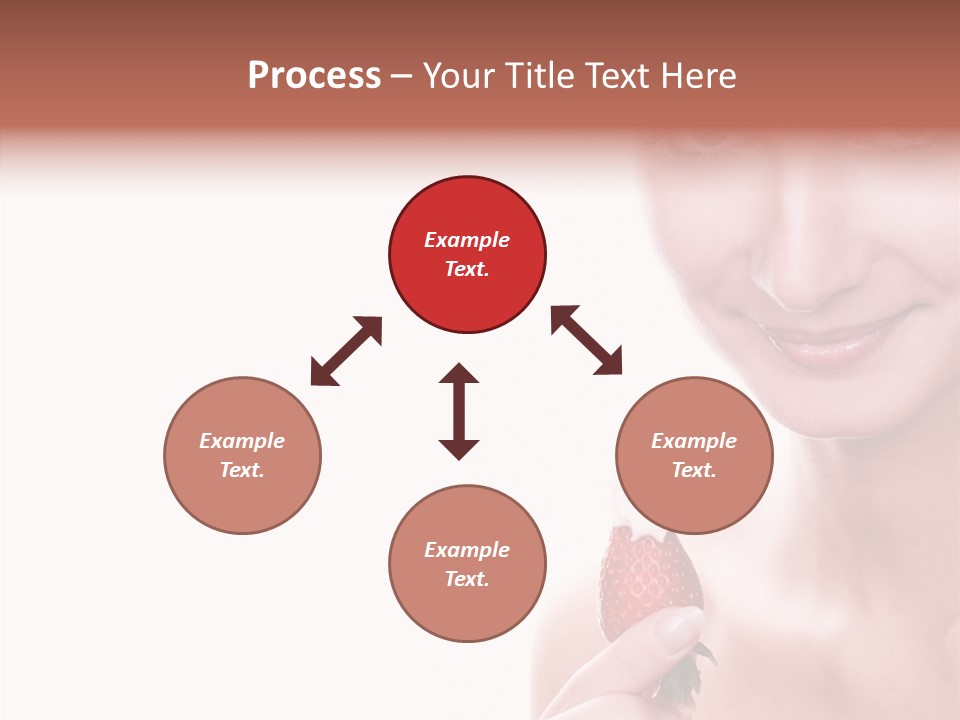 Process – Your Title Text Here

Example Text.

Example Text.

Example Text.

Example Text.